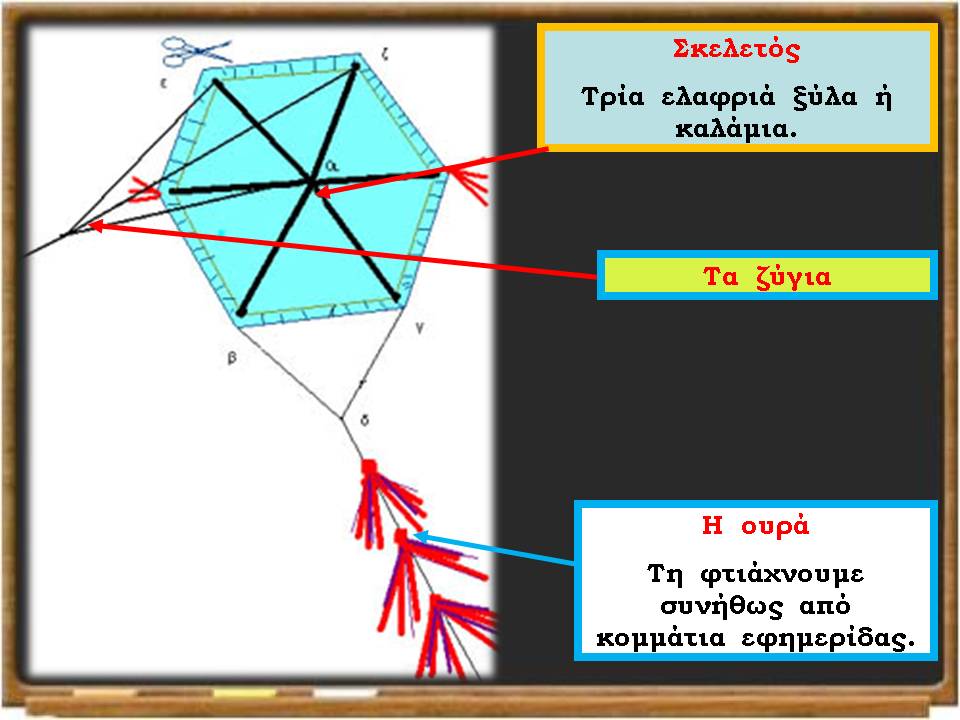 ε

ζ

α

β

γ

δ

Σκελετός

Τρία ελαφριά ξύλα ή καλάμια.

Τα ζύγια

Η ουρά

Τη φτιάχνουμε συνήθως από κομμάτια εφημερίδας.